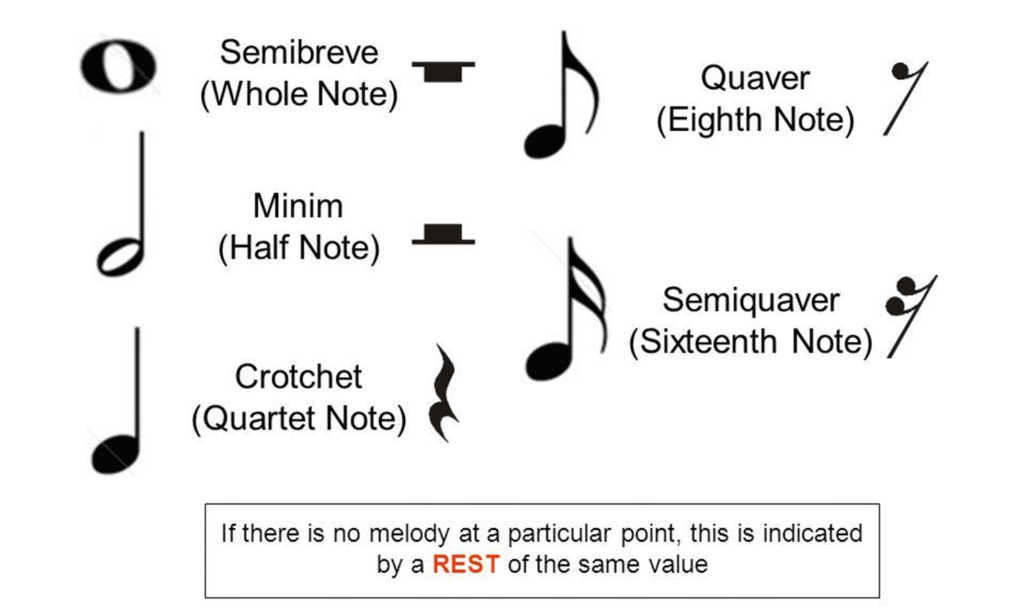 Semibreve (Whole Note)

Minim (Half Note)

Crotchet (Quartet Note)

Quaver (Eighth Note)

Semiquaver (Sixteenth Note)

If there is no melody at a particular point, this is indicated by a REST of the same value